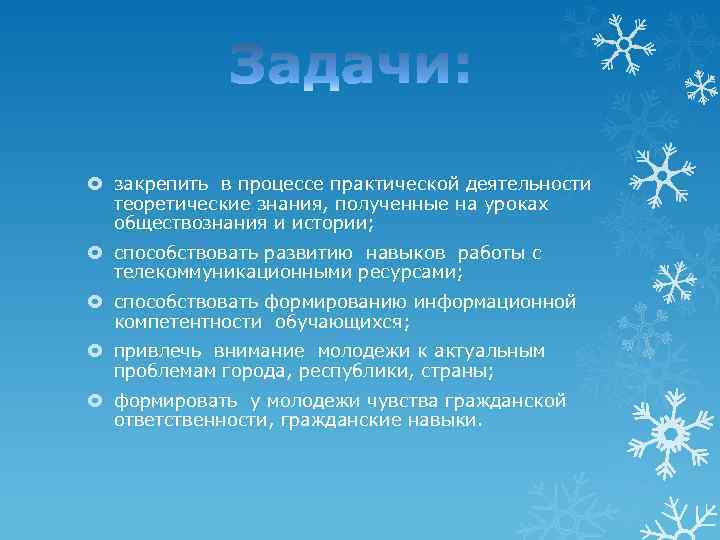 Задачи:

закрепить в процессе практической деятельности теоретические знания, полученные на уроках обществознания и истории;

способствовать развитию навыков работы с телекоммуникационными ресурсами;

способствовать формированию информационной компетентности обучающихся;

привлечь внимание молодежи к актуальным проблемам города, республики, страны;

формировать у молодежи чувства гражданской ответственности, гражданские навыки.